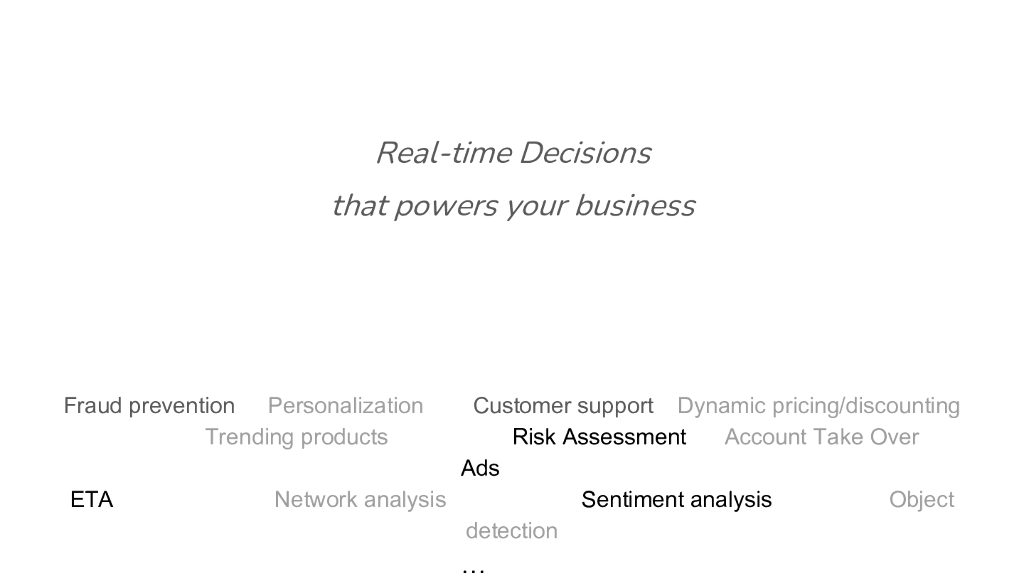 Real-time Decisions
that powers your business

Fraud prevention Personalization Customer support Dynamic pricing/discounting
Trending products Risk Assessment Account Take Over
Ads
ETA Network analysis Sentiment analysis Object detection
…